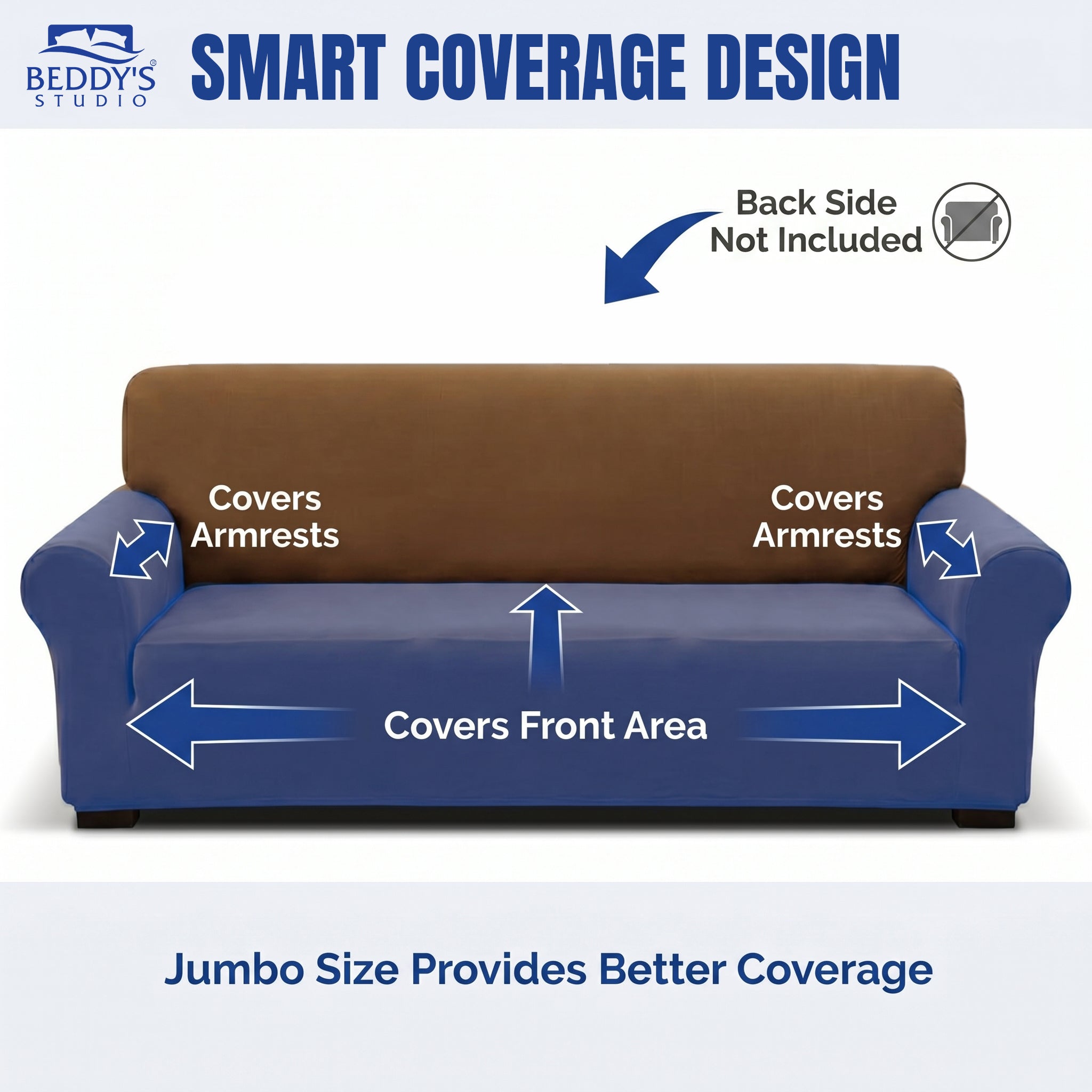 BEDDY'S® STUDIO

SMART COVERAGE DESIGN

Back Side
Not Included

Covers Armrests

Covers Armrests

Covers Front Area

Jumbo Size Provides Better Coverage